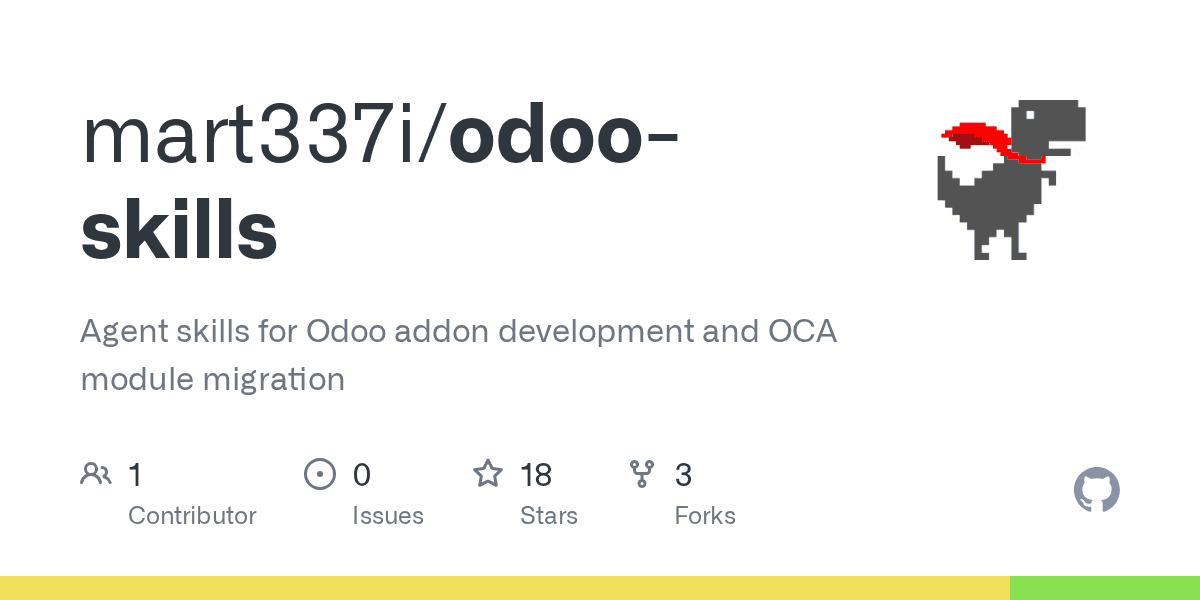 mart337i/odoo-skills

Agent skills for Odoo addon development and OCA module migration

1 Contributor

0 Issues

18 Stars

3 Forks